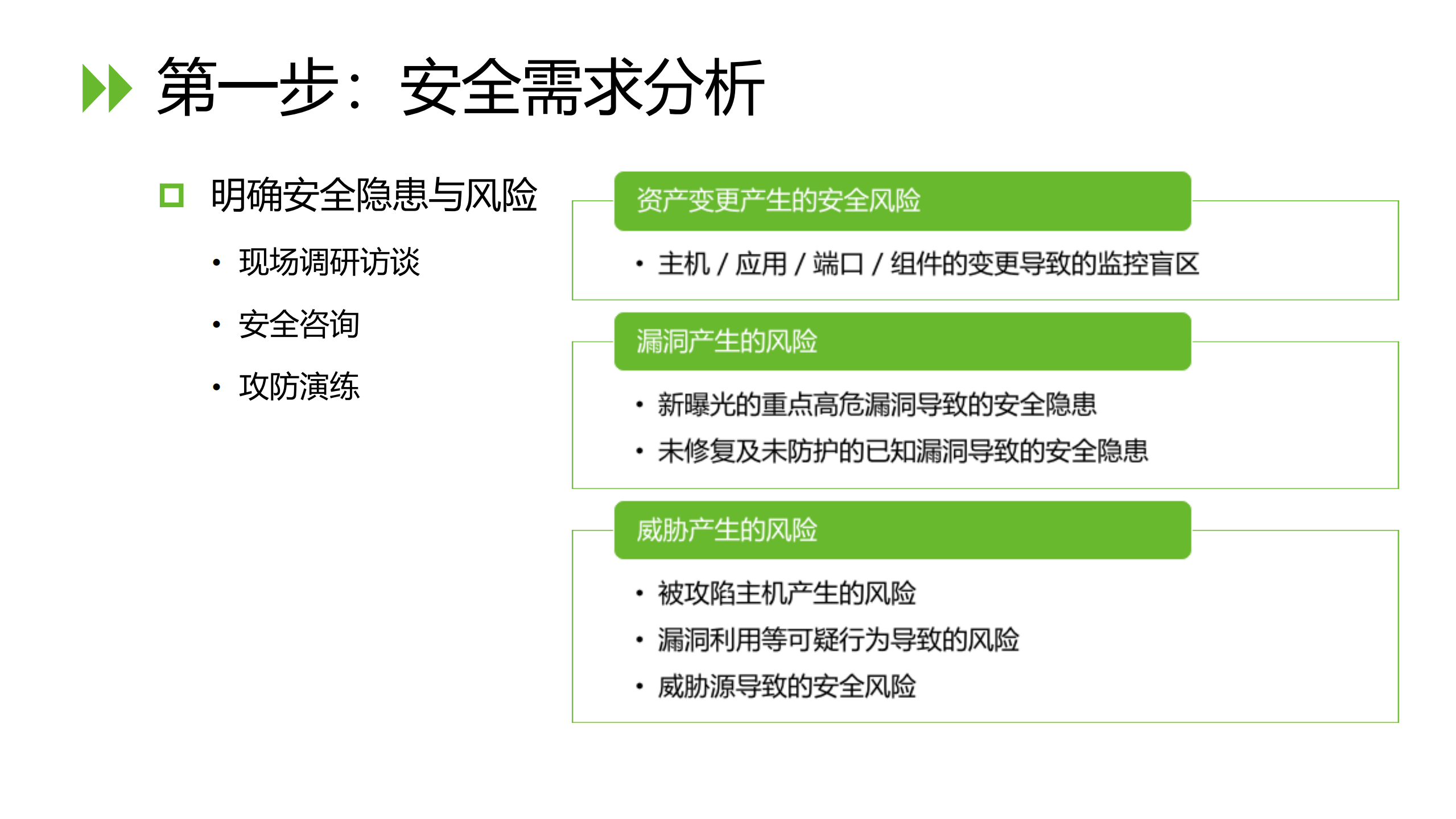 第一步：安全需求分析

明确安全隐患与风险

• 现场调研访谈
• 安全咨询
• 攻防演练

资产变更产生的安全风险

• 主机 / 应用 / 端口 / 组件的变更导致的监控盲区

漏洞产生的风险

• 新曝光的重点高危漏洞导致的安全隐患
• 未修复及未防护的已知漏洞导致的安全隐患

威胁产生的风险

• 被攻陷主机产生的风险
• 漏洞利用等可疑行为导致的风险
• 威胁源导致的安全风险